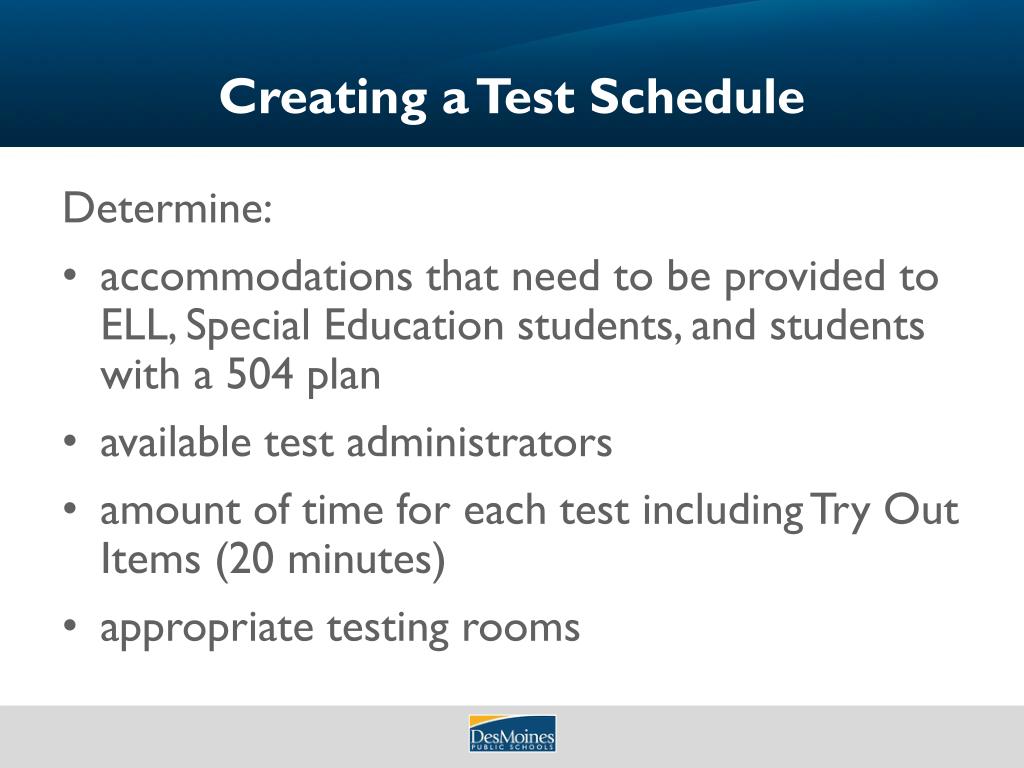 Creating a Test Schedule

Determine:

• accommodations that need to be provided to ELL, Special Education students, and students with a 504 plan
• available test administrators
• amount of time for each test including Try Out Items (20 minutes)
• appropriate testing rooms

DesMoines PUBLIC SCHOOLS